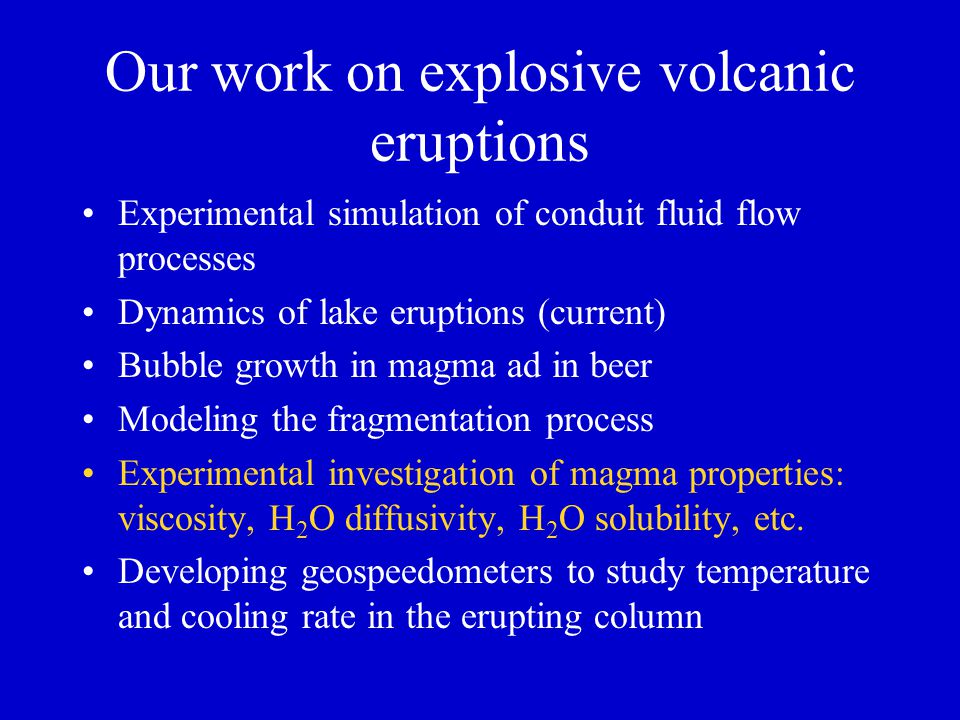 Our work on explosive volcanic eruptions

• Experimental simulation of conduit fluid flow processes
• Dynamics of lake eruptions (current)
• Bubble growth in magma ad in beer
• Modeling the fragmentation process
• Experimental investigation of magma properties: viscosity, $H_2O$ diffusivity, $H_2O$ solubility, etc.
• Developing geospeedometers to study temperature and cooling rate in the erupting column